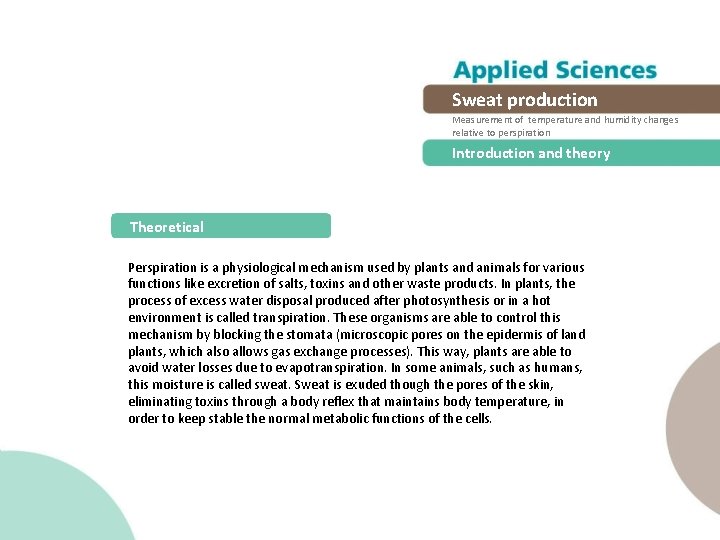 Applied Sciences

Sweat production

Measurement of temperature and humidity changes relative to perspiration

Introduction and theory

Theoretical

Perspiration is a physiological mechanism used by plants and animals for various functions like excretion of salts, toxins and other waste products. In plants, the process of excess water disposal produced after photosynthesis or in a hot environment is called transpiration. These organisms are able to control this mechanism by blocking the stomata (microscopic pores on the epidermis of land plants, which also allows gas exchange processes). This way, plants are able to avoid water losses due to evapotranspiration. In some animals, such as humans, this moisture is called sweat. Sweat is exuded though the pores of the skin, eliminating toxins through a body reflex that maintains body temperature, in order to keep stable the normal metabolic functions of the cells.